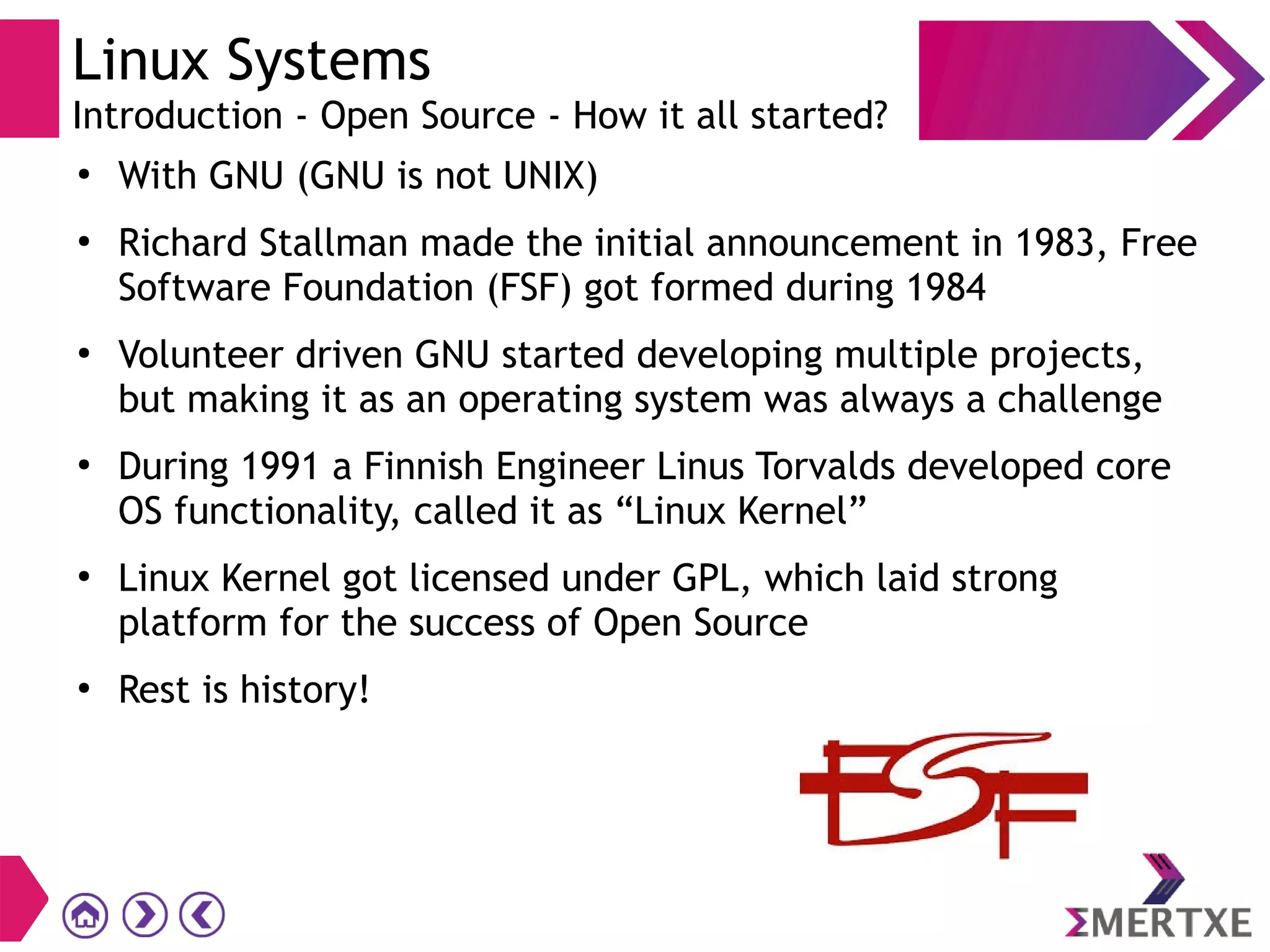 Linux Systems
Introduction - Open Source - How it all started?

• With GNU (GNU is not UNIX)

• Richard Stallman made the initial announcement in 1983, Free Software Foundation (FSF) got formed during 1984

• Volunteer driven GNU started developing multiple projects, but making it as an operating system was always a challenge

• During 1991 a Finnish Engineer Linus Torvalds developed core OS functionality, called it as “Linux Kernel”

• Linux Kernel got licensed under GPL, which laid strong platform for the success of Open Source

• Rest is history!

FSF

ΣMERTXE